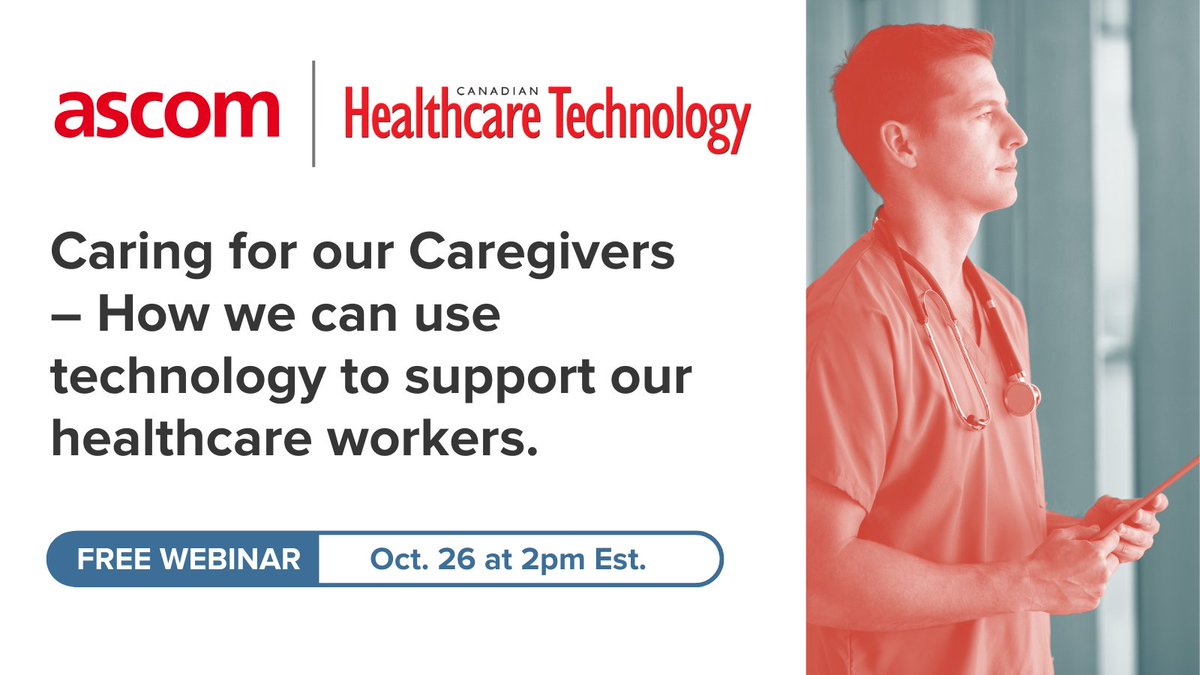 ascom

CANADIAN
Healthcare Technology

Caring for our Caregivers – How we can use technology to support our healthcare workers.

FREE WEBINAR Oct. 26 at 2pm Est.